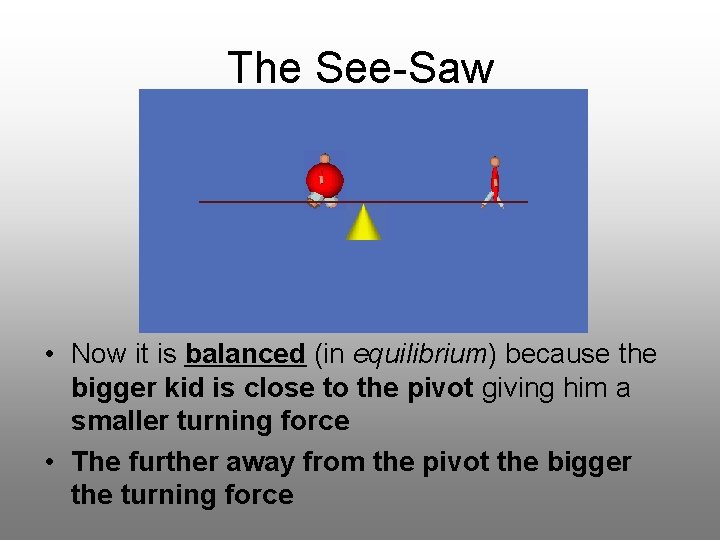 The See-Saw

• Now it is balanced (in equilibrium) because the bigger kid is close to the pivot giving him a smaller turning force

• The further away from the pivot the bigger the turning force